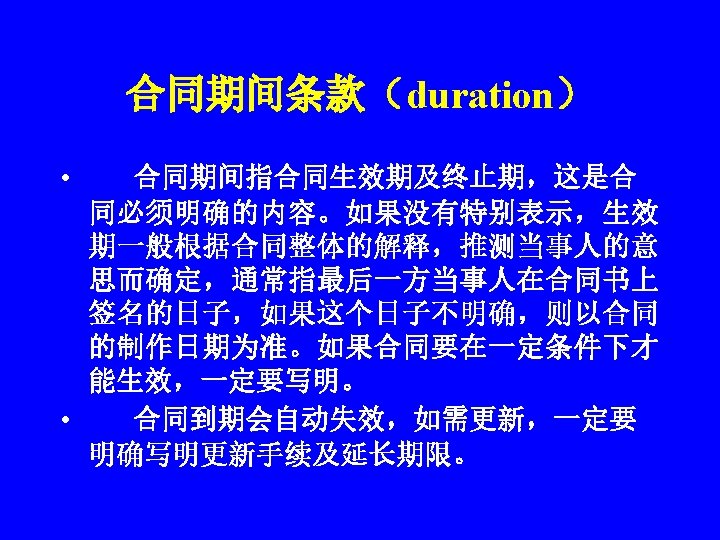 合同期间条款（duration）

• 合同期间指合同生效期及终止期，这是合同必须明确的内容。如果没有特别表示，生效期一般根据合同整体的解释，推测当事人的意思而确定，通常指最后一方当事人在合同书上签名的日子，如果这个日子不明确，则以合同的制作日期为准。如果合同要在一定条件下才能生效，一定要写明。

• 合同到期会自动失效，如需更新，一定要明确写明更新手续及延长期限。